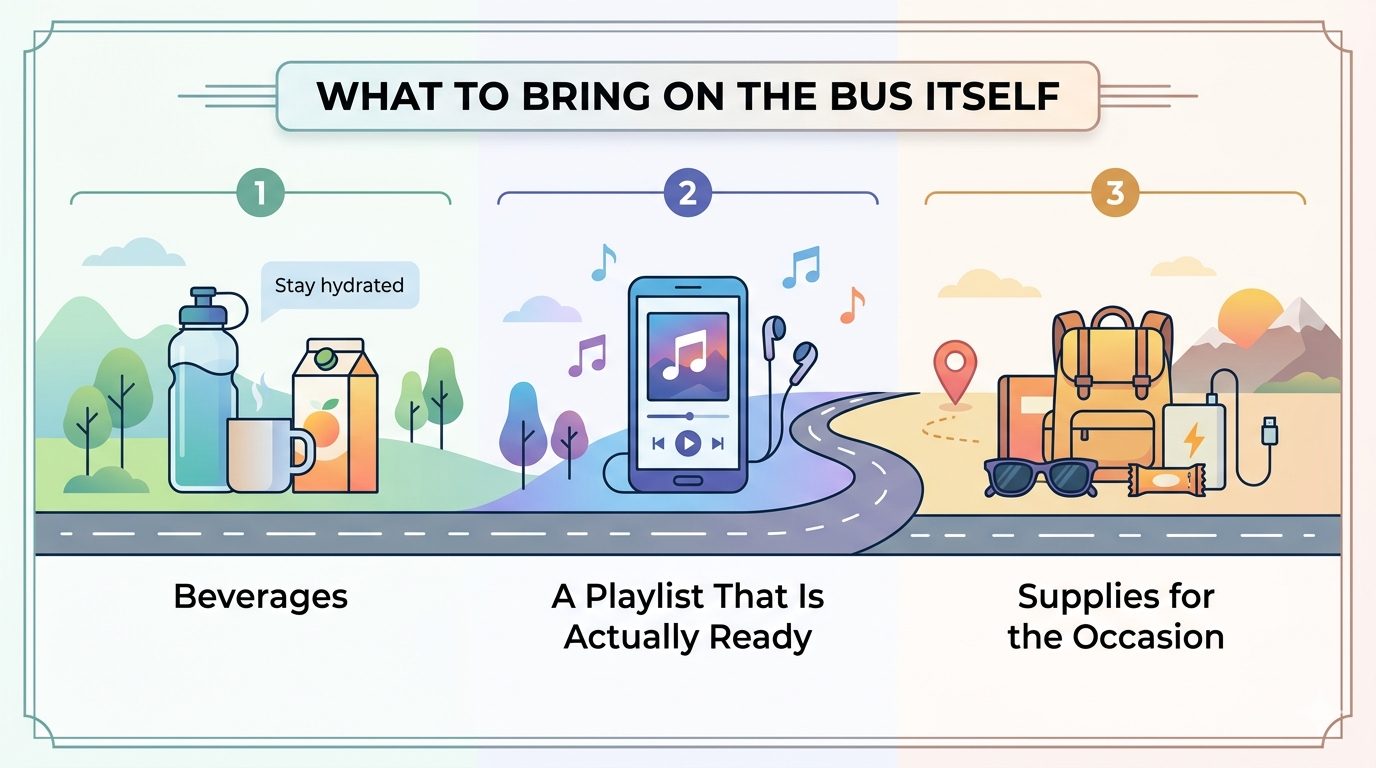 WHAT TO BRING ON THE BUS ITSELF

1

Stay hydrated

Beverages

2

A Playlist That Is Actually Ready

3

Supplies for the Occasion